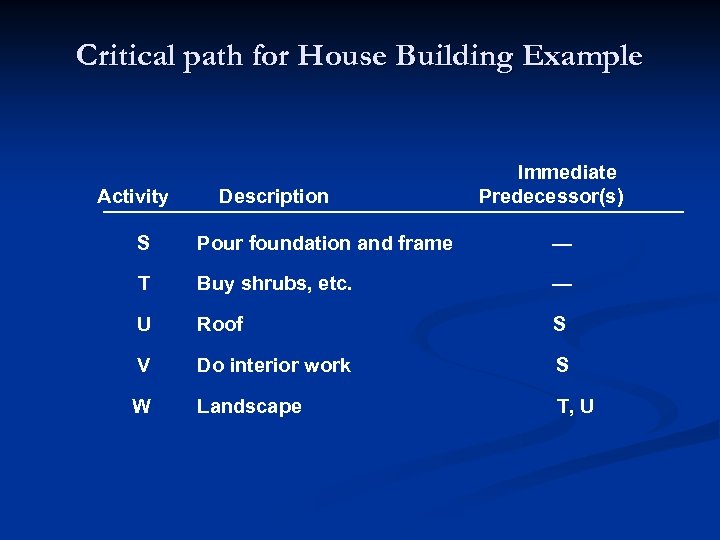 Critical path for House Building Example

| Activity | Description | Immediate Predecessor(s) |
|---|---|---|
| S | Pour foundation and frame | — |
| T | Buy shrubs, etc. | — |
| U | Roof | S |
| V | Do interior work | S |
| W | Landscape | T, U |